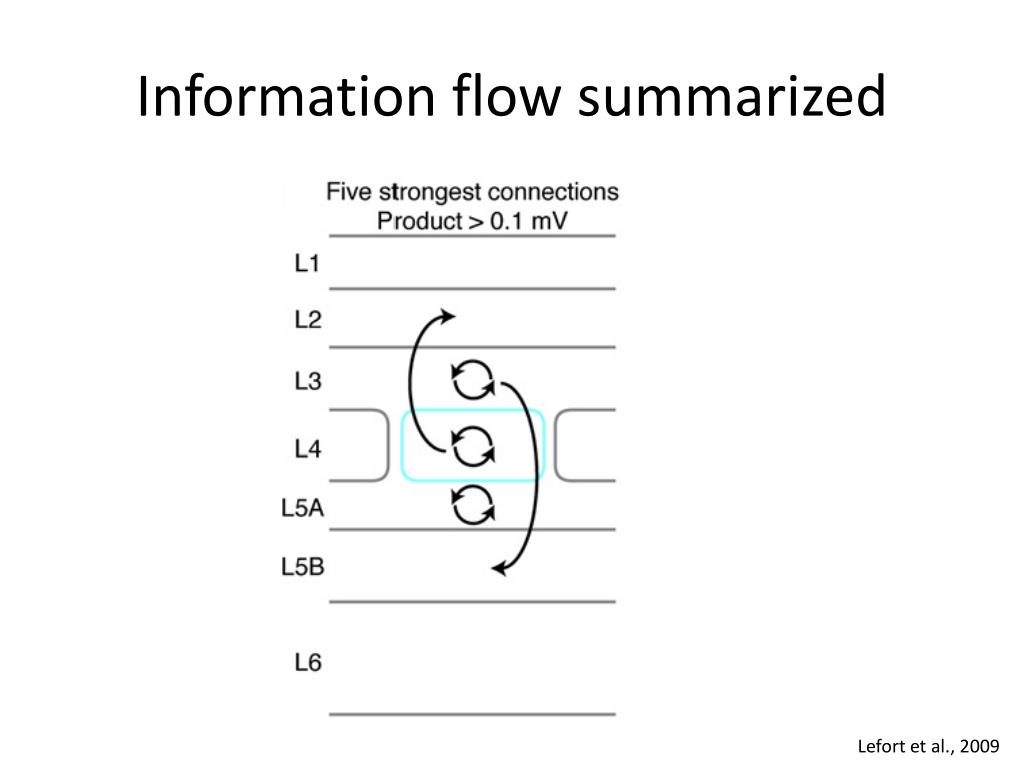 Information flow summarized

Five strongest connections
Product > 0.1 mV

L1

L2

L3

L4

L5A

L5B

L6

Lefort et al., 2009